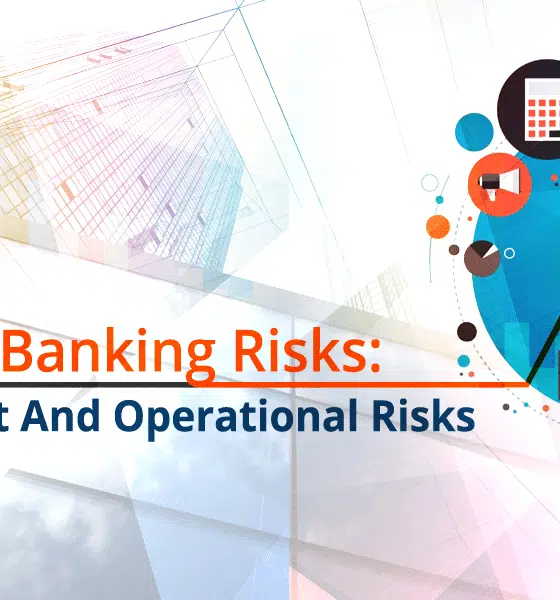 Banking Risks:
t And Operational Risks